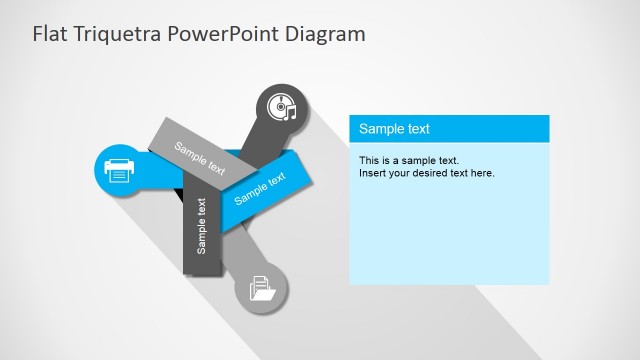 Flat Triquetra PowerPoint Diagram

Sample text

Sample text

Sample text

Sample text

This is a sample text.
Insert your desired text here.